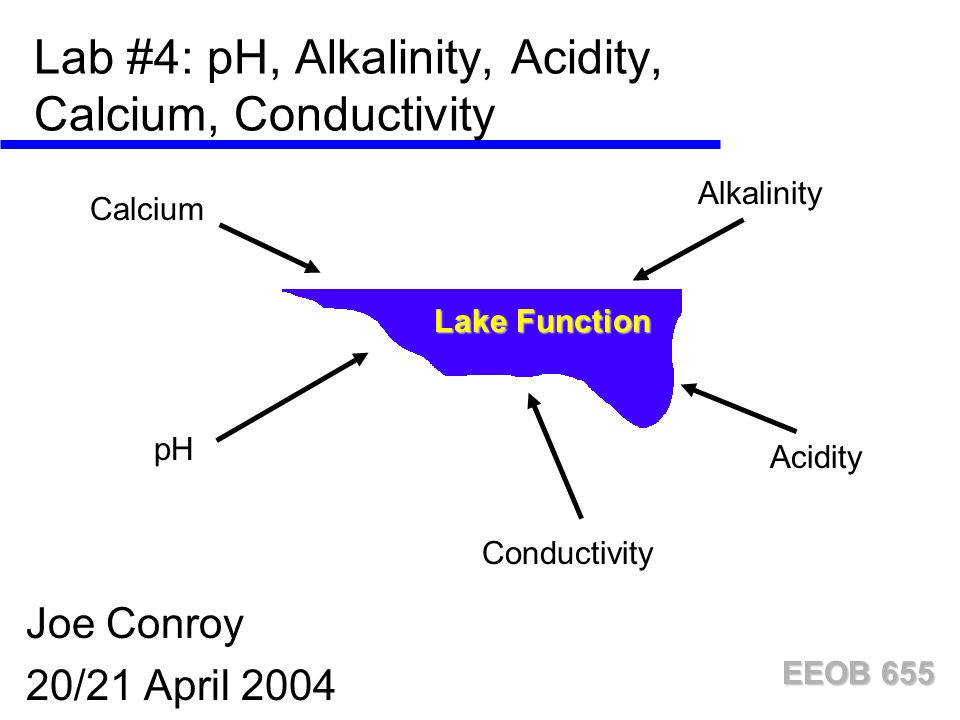 Lab #4: pH, Alkalinity, Acidity, Calcium, Conductivity

Calcium

Alkalinity

Lake Function

pH

Acidity

Conductivity

Joe Conroy
20/21 April 2004

EEOB 655